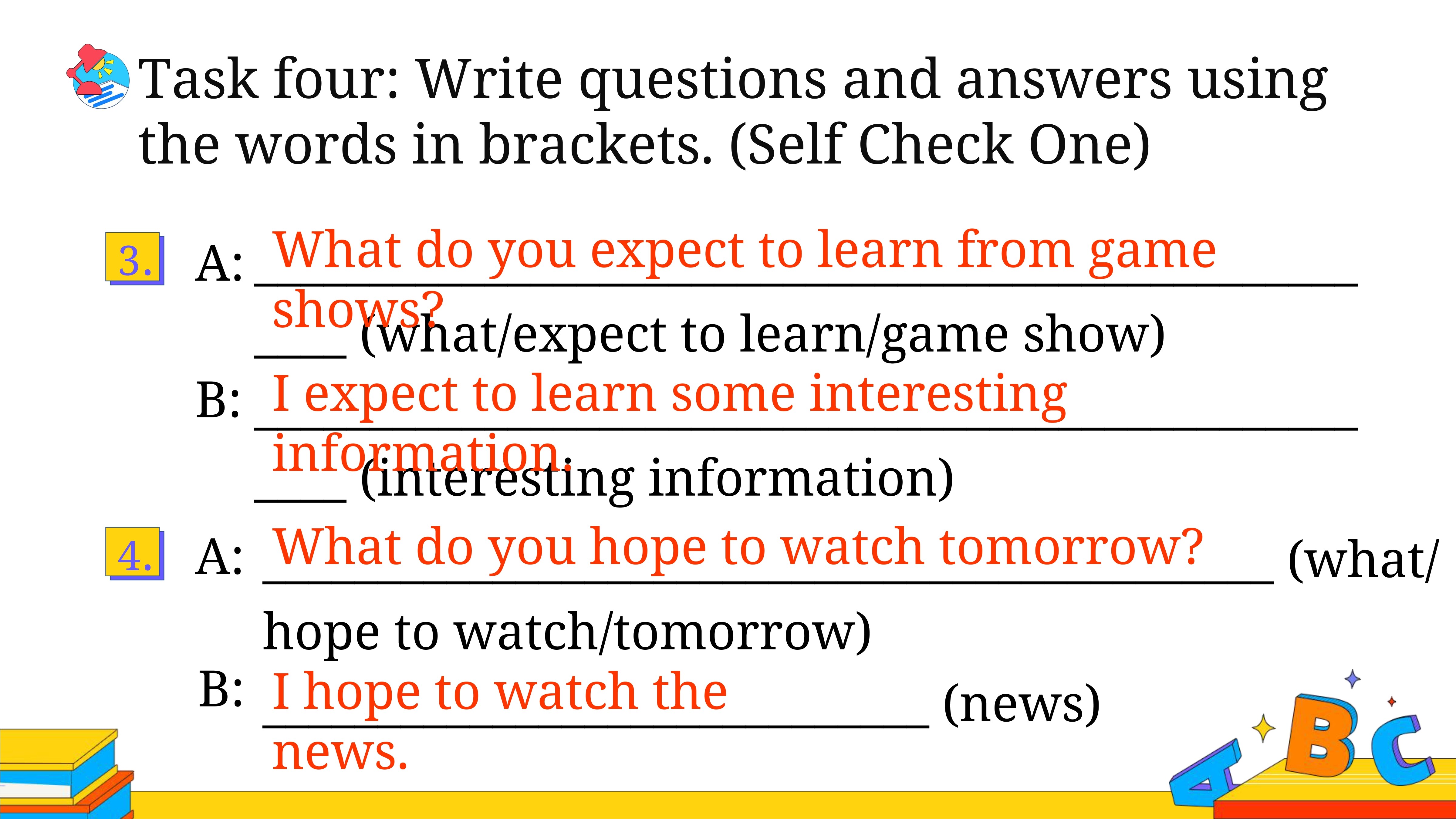 Task four: Write questions and answers using the words in brackets. (Self Check One)

3. A: What do you expect to learn from game shows? (what/expect to learn/game show)

B: I expect to learn some interesting information. (interesting information)

4. A: What do you hope to watch tomorrow? (what/hope to watch/tomorrow)

B: I hope to watch the news. (news)

A B C